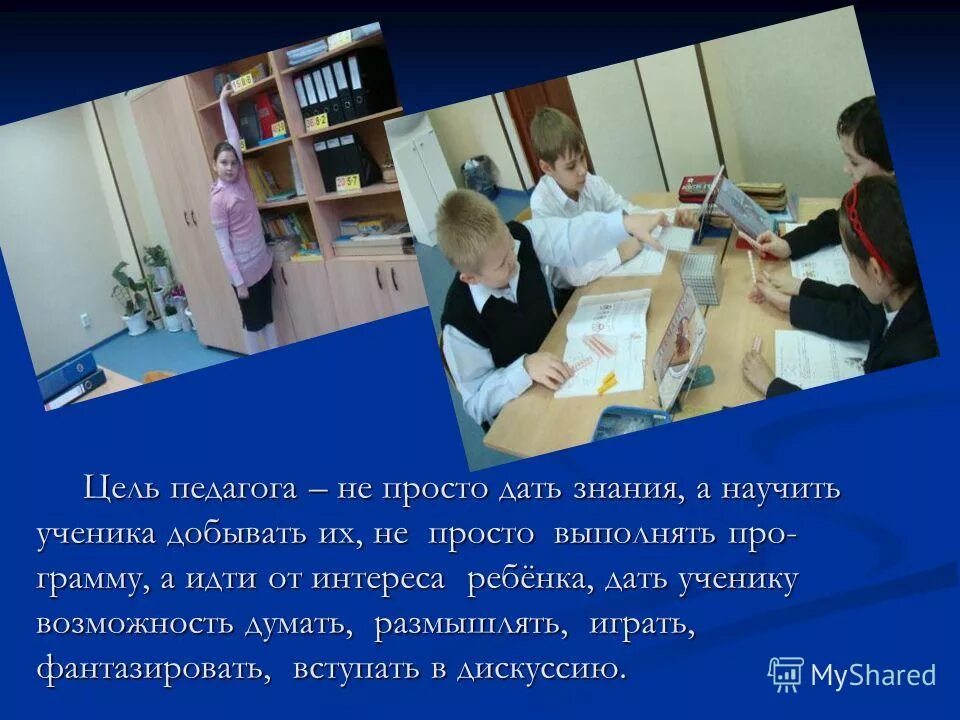 Цель педагога – не просто дать знания, а научить ученика добывать их, не просто выполнять программу, а идти от интереса ребёнка, дать ученику возможность думать, размышлять, играть, фантазировать, вступать в дискуссию.

MyShared